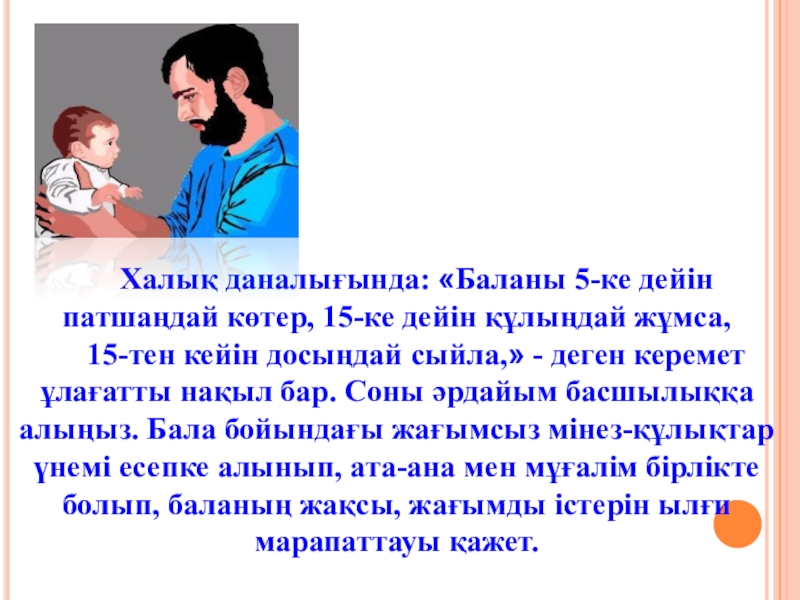 Халық даналығында: «Баланы 5-ке дейін патшаңдай көтер, 15-ке дейін құлыңдай жұмса, 15-тен кейін досыңдай сыйла,» - деген керемет ұлағатты нақыл бар. Соны әрдайым басшылыққа алыңыз. Бала бойындағы жағымсыз мінез-құлықтар үнемі есепке алынып, ата-ана мен мұғалім бірлікте болып, баланың жақсы, жағымды істерін ылғи марапаттауы қажет.